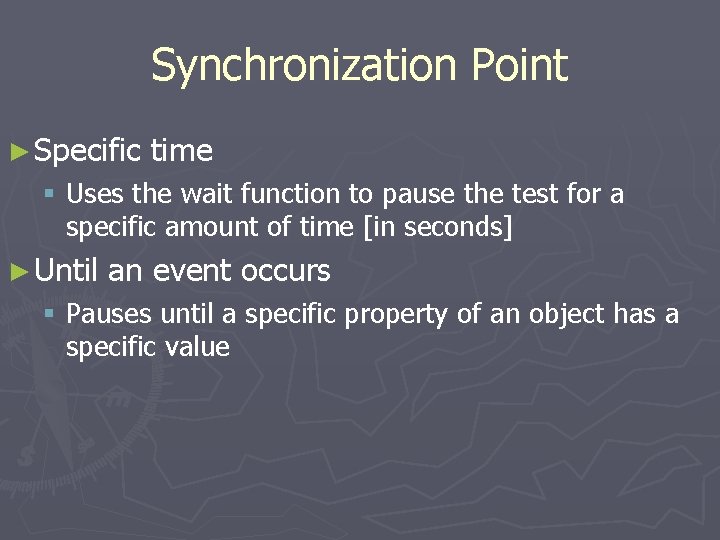 Synchronization Point

► Specific time

▪ Uses the wait function to pause the test for a specific amount of time [in seconds]

► Until an event occurs

▪ Pauses until a specific property of an object has a specific value